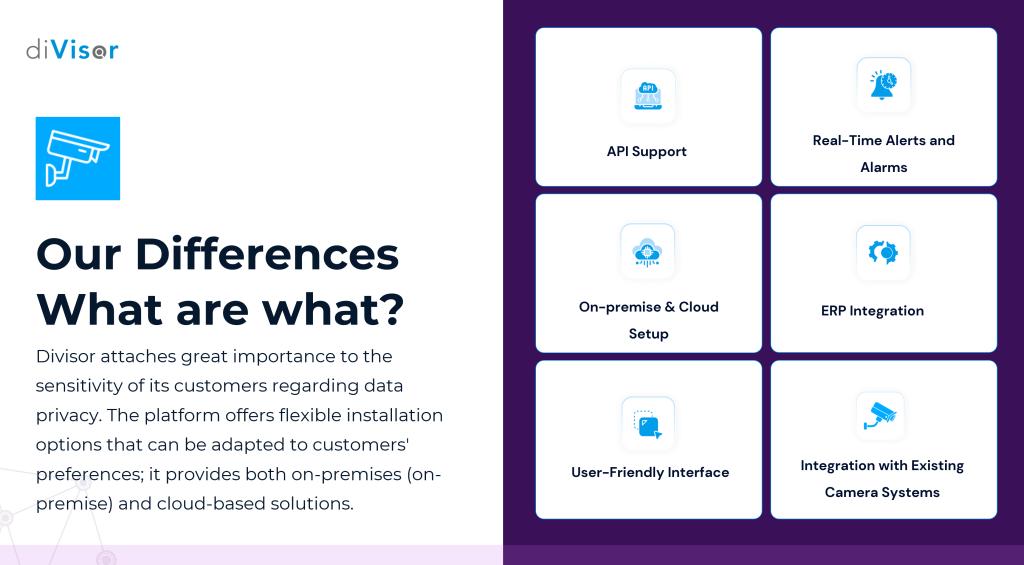 diVisor

Our Differences What are what?

Divisor attaches great importance to the sensitivity of its customers regarding data privacy. The platform offers flexible installation options that can be adapted to customers' preferences; it provides both on-premises (on-premise) and cloud-based solutions.

API

API Support

Real-Time Alerts and Alarms

On-premise & Cloud Setup

ERP Integration

User-Friendly Interface

Integration with Existing Camera Systems